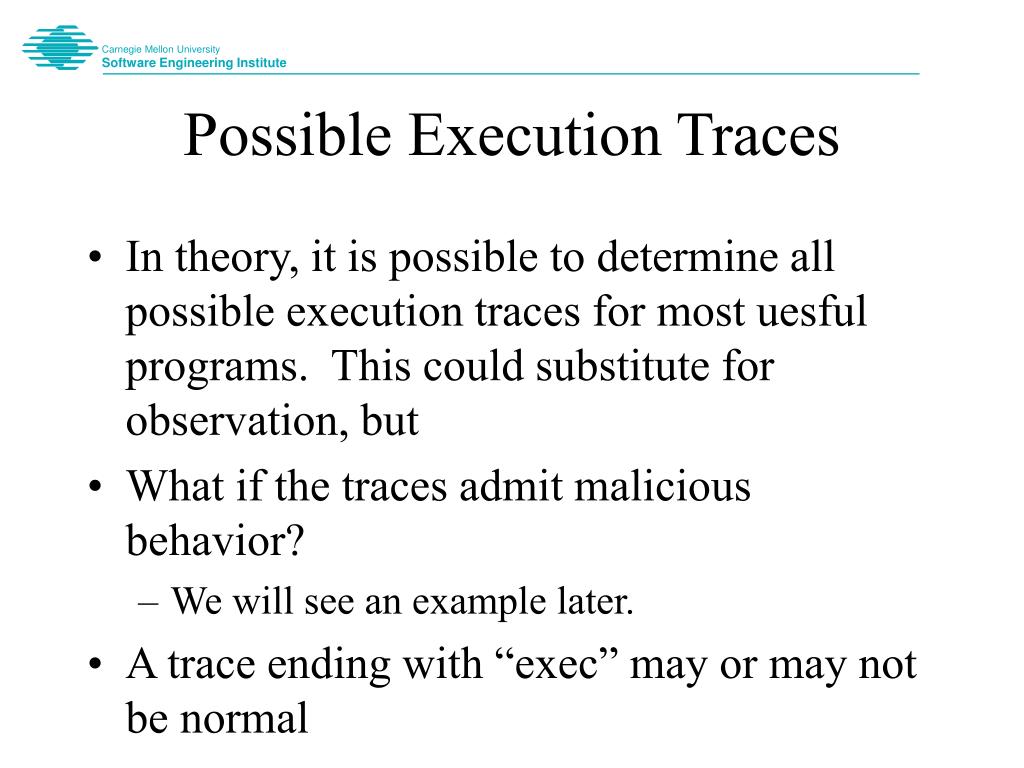 Carnegie Mellon University
Software Engineering Institute

Possible Execution Traces

• In theory, it is possible to determine all possible execution traces for most uesful programs. This could substitute for observation, but
• What if the traces admit malicious behavior?
– We will see an example later.
• A trace ending with “exec” may or may not be normal